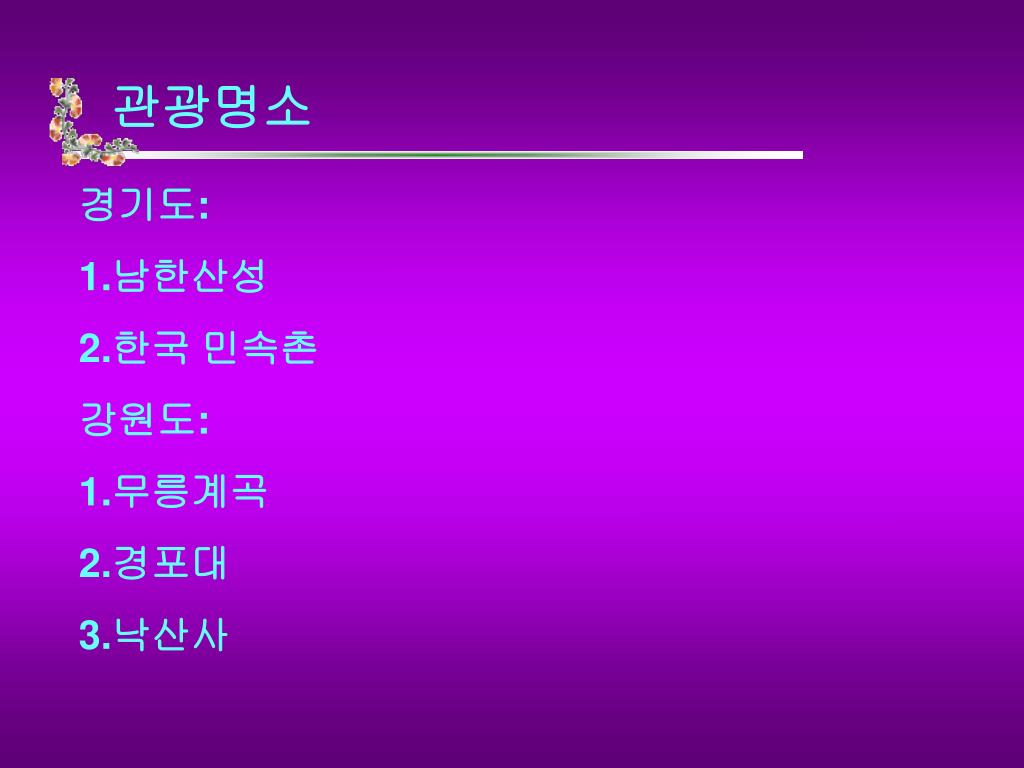 관광명소

경기도:

1.남한산성

2.한국 민속촌

강원도:

1.무릉계곡

2.경포대

3.낙산사